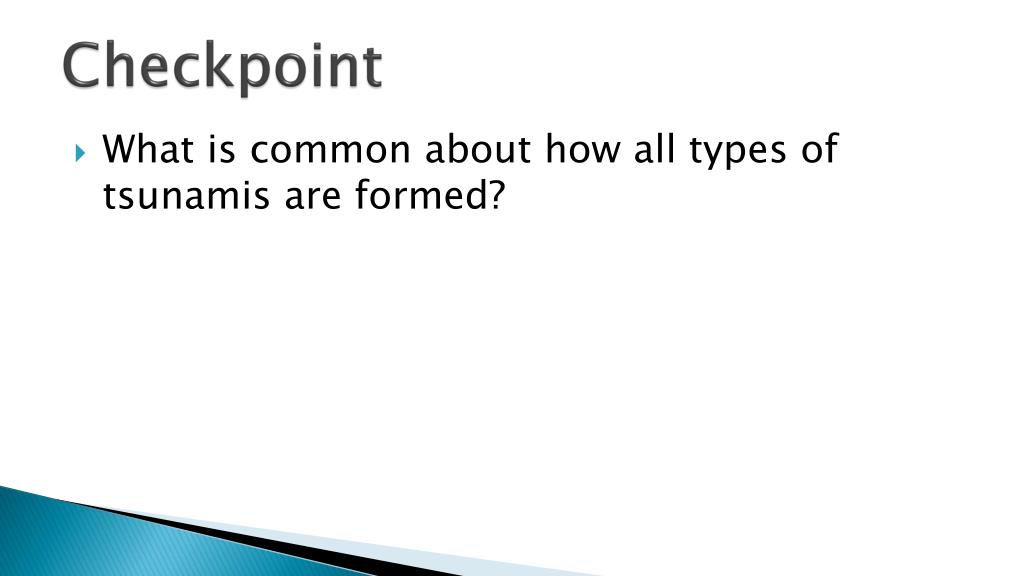 Checkpoint

What is common about how all types of tsunamis are formed?